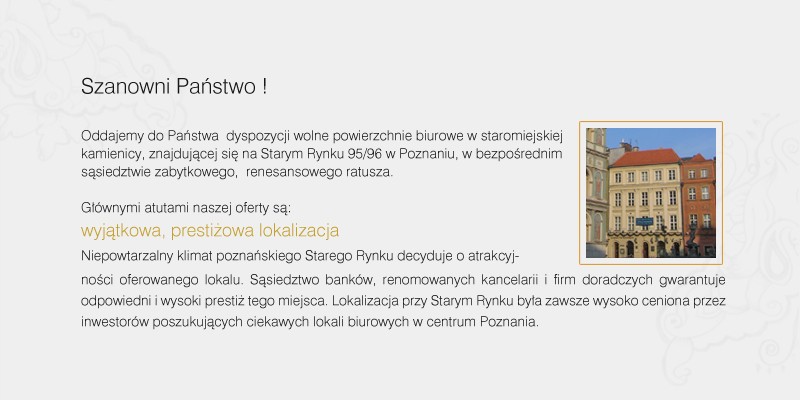 Szanowni Państwo !

Oddajemy do Państwa dyspozycji wolne powierzchnie biurowe w staromiejskiej kamienicy, znajdującej się na Starym Rynku 95/96 w Poznaniu, w bezpośrednim sąsiedztwie zabytkowego, renesansowego ratusza.

Głównymi atutami naszej oferty są:

wyjątkowa, prestiżowa lokalizacja

Niepowtarzalny klimat poznańskiego Starego Rynku decyduje o atrakcyjności oferowanego lokalu. Sąsiedztwo banków, renomowanych kancelarii i firm doradczych gwarantuje odpowiedni i wysoki prestiż tego miejsca. Lokalizacja przy Starym Rynku była zawsze wysoko ceniona przez inwestorów poszukujących ciekawych lokali biurowych w centrum Poznania.